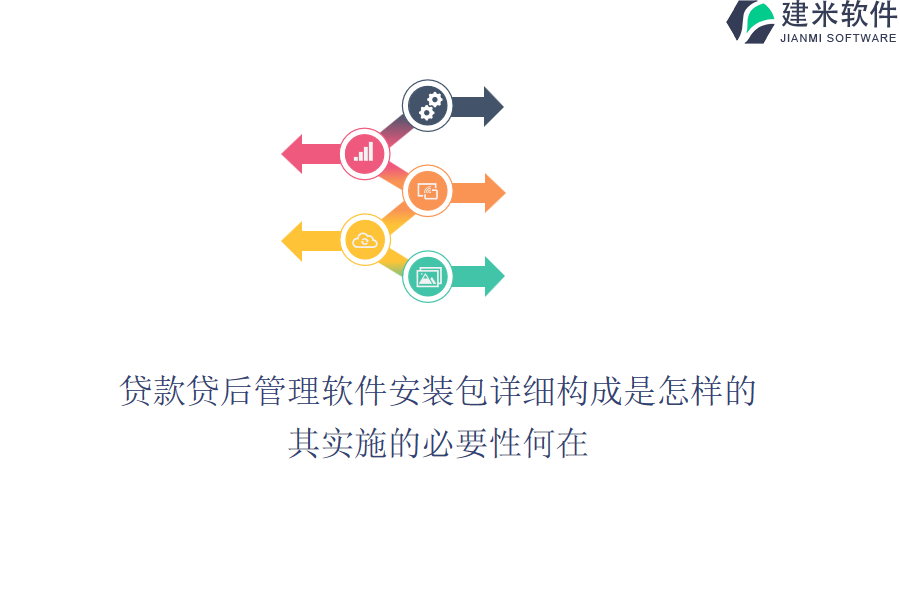 建米软件
JIANMI SOFTWARE

贷款贷后管理软件安装包详细构成是怎样的
其实施的必要性何在